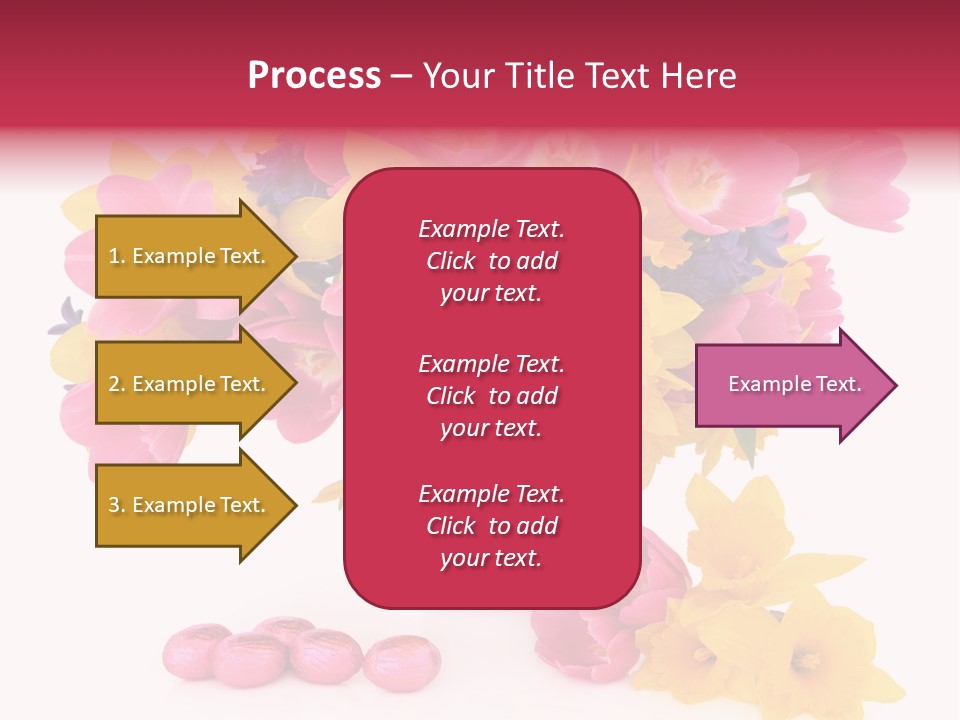 Process – Your Title Text Here

1. Example Text.

2. Example Text.

3. Example Text.

Example Text. Click to add your text.

Example Text. Click to add your text.

Example Text. Click to add your text.

Example Text.